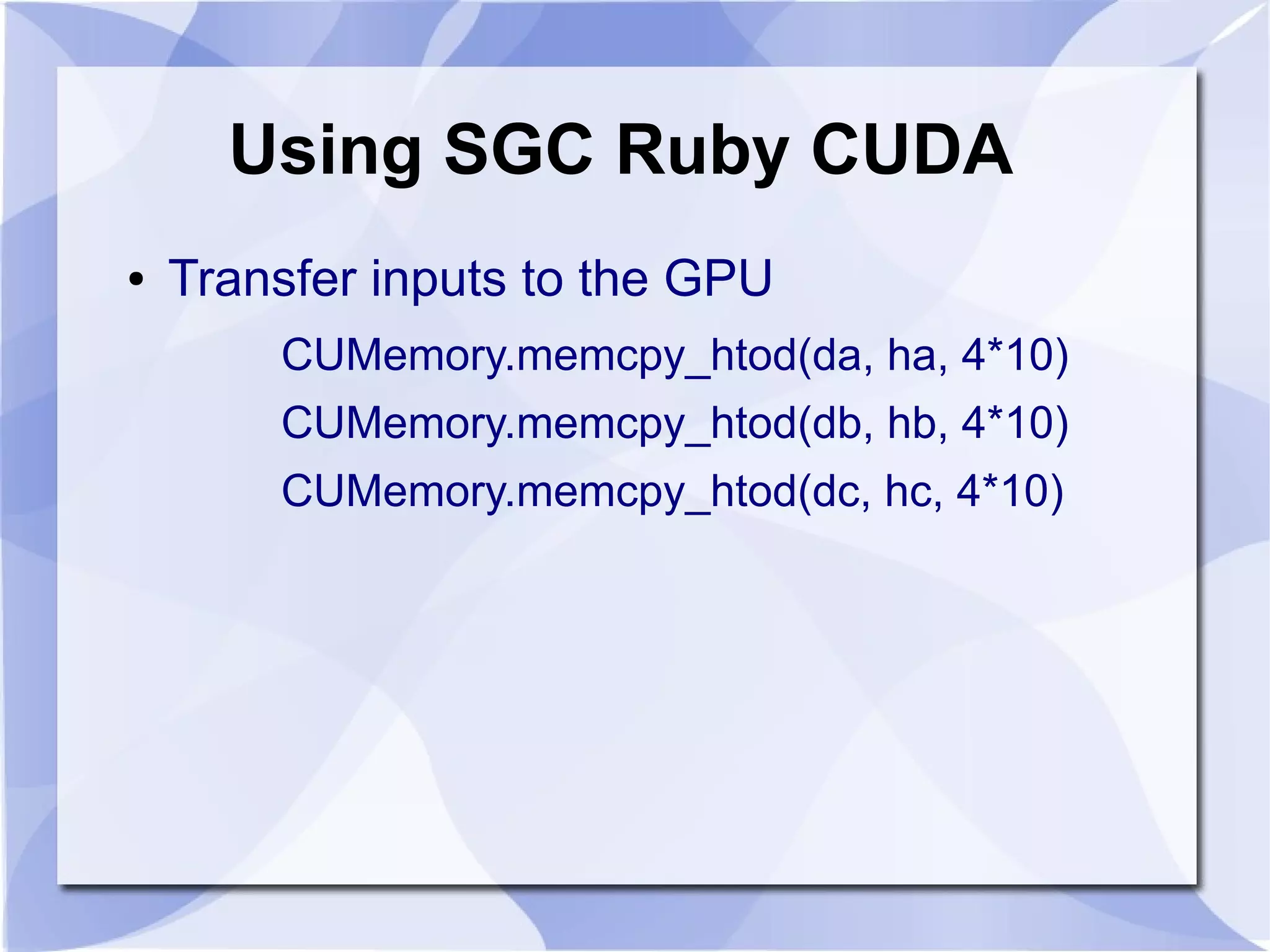 Using SGC Ruby CUDA

• Transfer inputs to the GPU

CUMemory.memcpy_htod(da, ha, 4*10)

CUMemory.memcpy_htod(db, hb, 4*10)

CUMemory.memcpy_htod(dc, hc, 4*10)